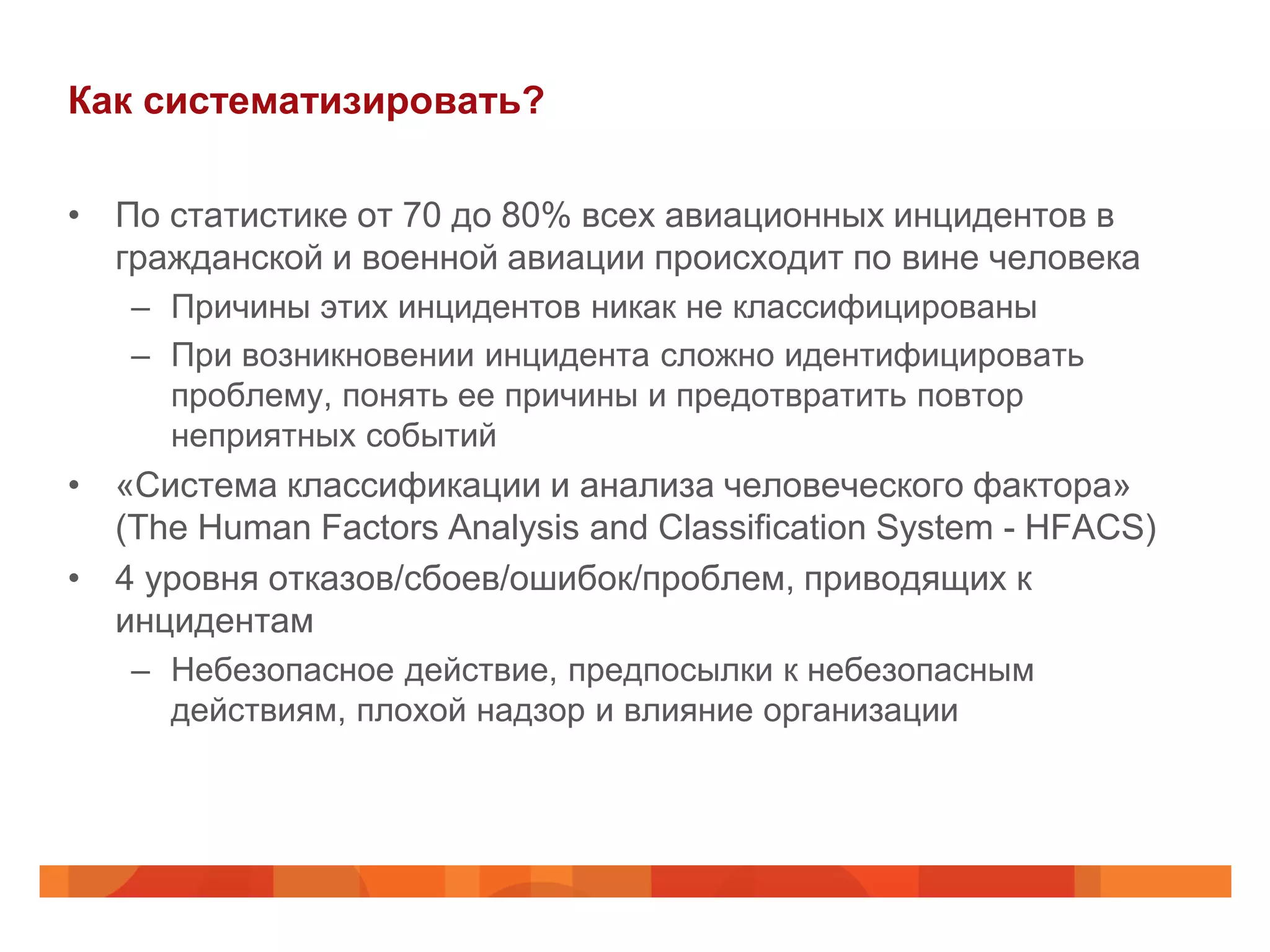 Как систематизировать?

• По статистике от 70 до 80% всех авиационных инцидентов в гражданской и военной авиации происходит по вине человека
– Причины этих инцидентов никак не классифицированы
– При возникновении инцидента сложно идентифицировать проблему, понять ее причины и предотвратить повтор неприятных событий
• «Система классификации и анализа человеческого фактора» (The Human Factors Analysis and Classification System - HFACS)
• 4 уровня отказов/сбоев/ошибок/проблем, приводящих к инцидентам
– Небезопасное действие, предпосылки к небезопасным действиям, плохой надзор и влияние организации